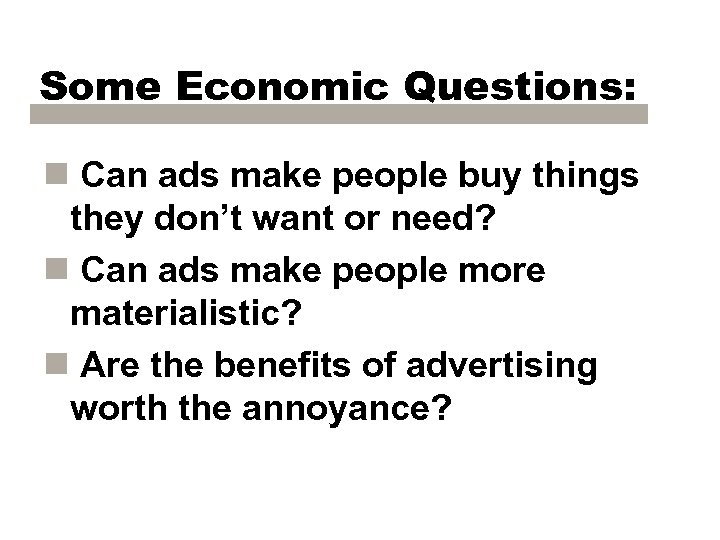 Some Economic Questions:

Can ads make people buy things they don’t want or need?

Can ads make people more materialistic?

Are the benefits of advertising worth the annoyance?